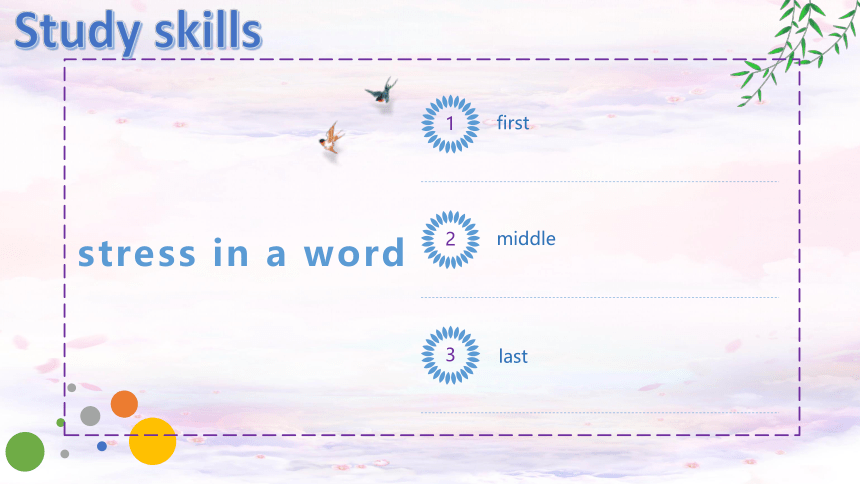 Study skills

stress in a word

1 first

2 middle

3 last